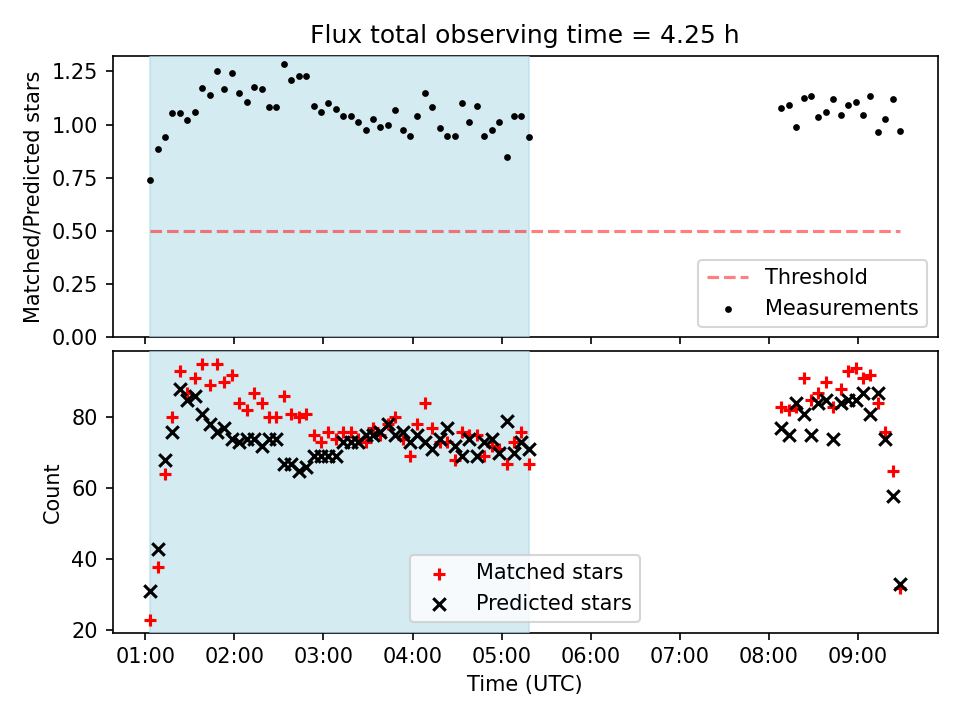 Flux total observing time = 4.25 h

Matched/Predicted stars

1.25
1.00
0.75
0.50
0.25
0.00

Threshold
Measurements

Count

80
60
40
20

Matched stars
Predicted stars

01:00 02:00 03:00 04:00 05:00 06:00 07:00 08:00 09:00

Time (UTC)